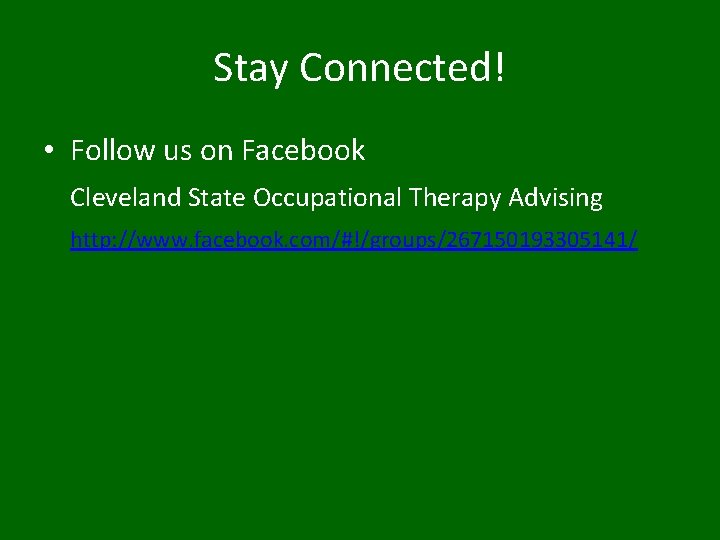 Stay Connected!

• Follow us on Facebook

Cleveland State Occupational Therapy Advising

http://www.facebook.com/#!/groups/267150193305141/